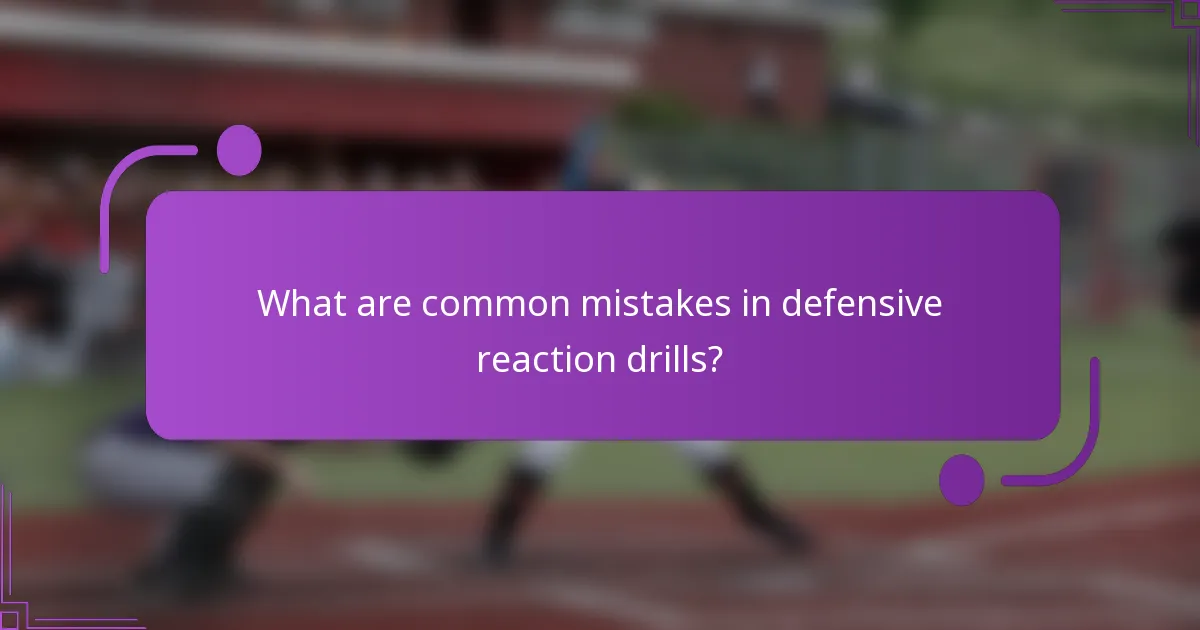 What are common mistakes in defensive reaction drills?